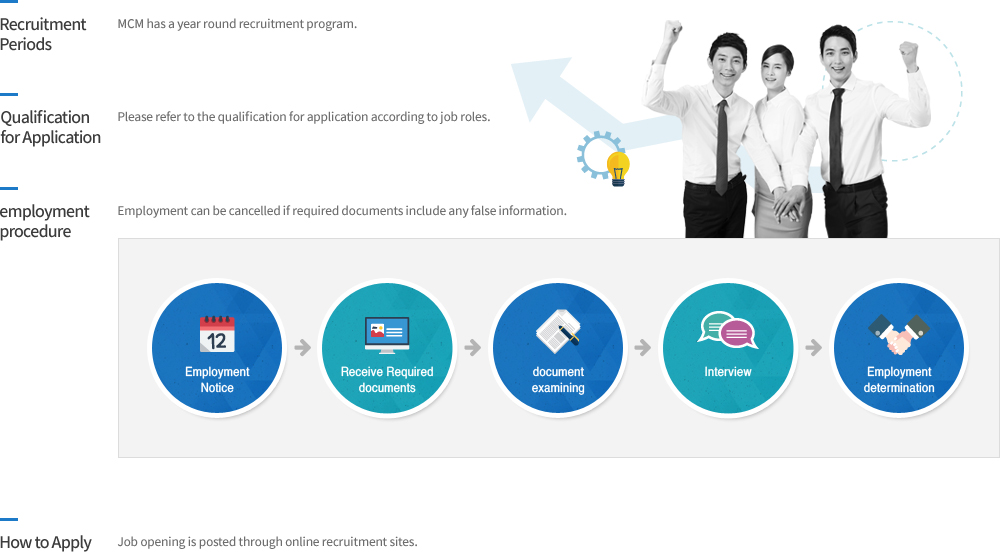 Recruitment Periods

MCM has a year round recruitment program.

Qualification for Application

Please refer to the qualification for application according to job roles.

employment procedure

Employment can be cancelled if required documents include any false information.

12

Employment Notice

Receive Required documents

document examining

Interview

Employment determination

How to Apply

Job opening is posted through online recruitment sites.